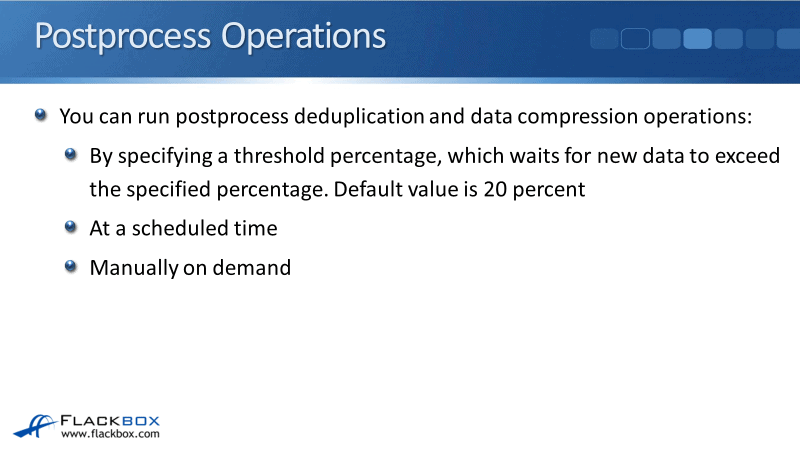 Postprocess Operations

You can run postprocess deduplication and data compression operations:

By specifying a threshold percentage, which waits for new data to exceed the specified percentage. Default value is 20 percent

At a scheduled time

Manually on demand

FLACKBOX
www.flackbox.com